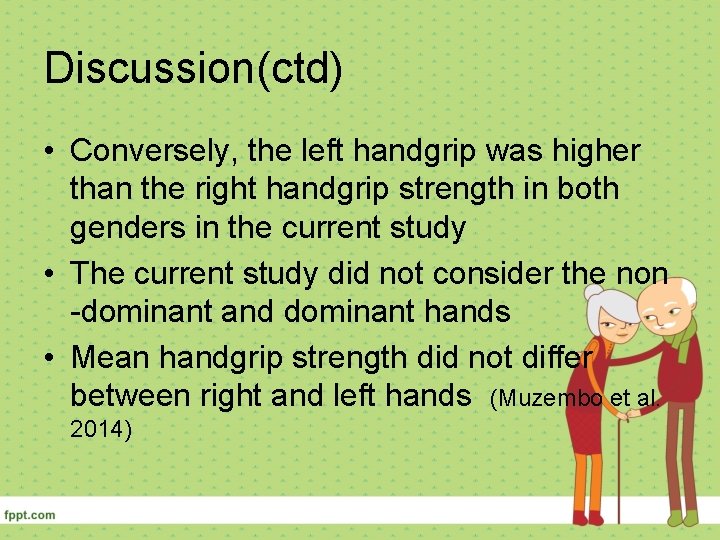 Discussion(ctd)

• Conversely, the left handgrip was higher than the right handgrip strength in both genders in the current study

• The current study did not consider the non -dominant and dominant hands

• Mean handgrip strength did not differ between right and left hands (Muzembo et al. 2014)

fppt.com